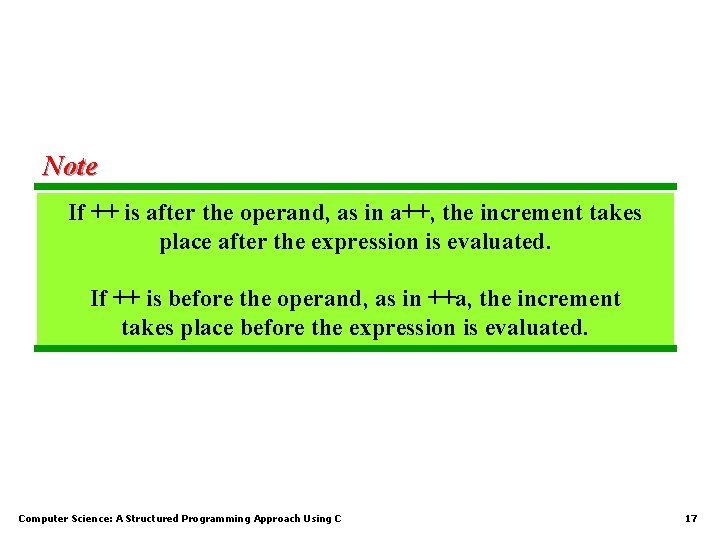 Note

If ++ is after the operand, as in a++, the increment takes place after the expression is evaluated.

If ++ is before the operand, as in ++a, the increment takes place before the expression is evaluated.

Computer Science: A Structured Programming Approach Using C

17